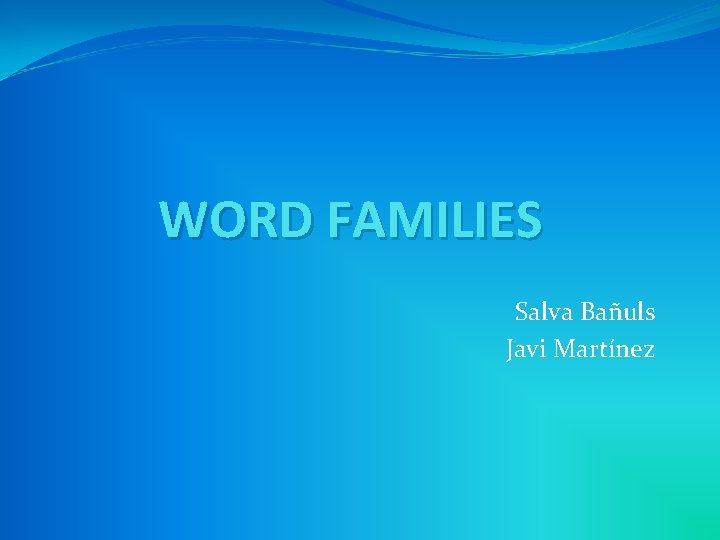 WORD FAMILIES

Salva Bañuls
Javi Martínez